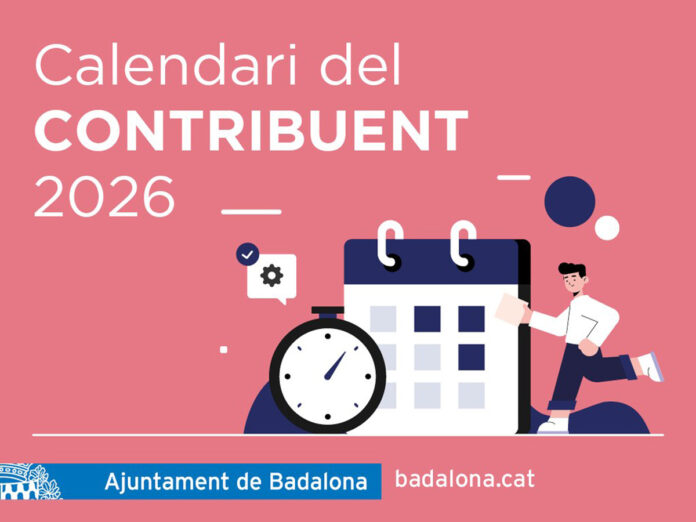 Calendari del
CONTRIBUENT
2026

Ajuntament de Badalona
badalona.cat